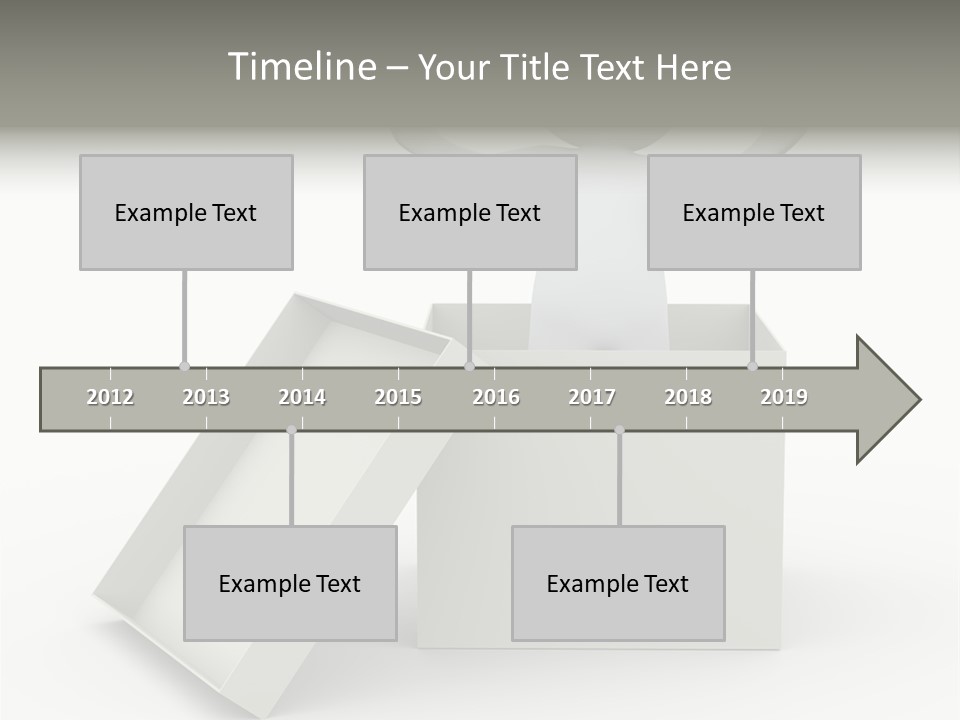 Timeline – Your Title Text Here

Example Text

Example Text

Example Text

2012 2013 2014 2015 2016 2017 2018 2019

Example Text

Example Text